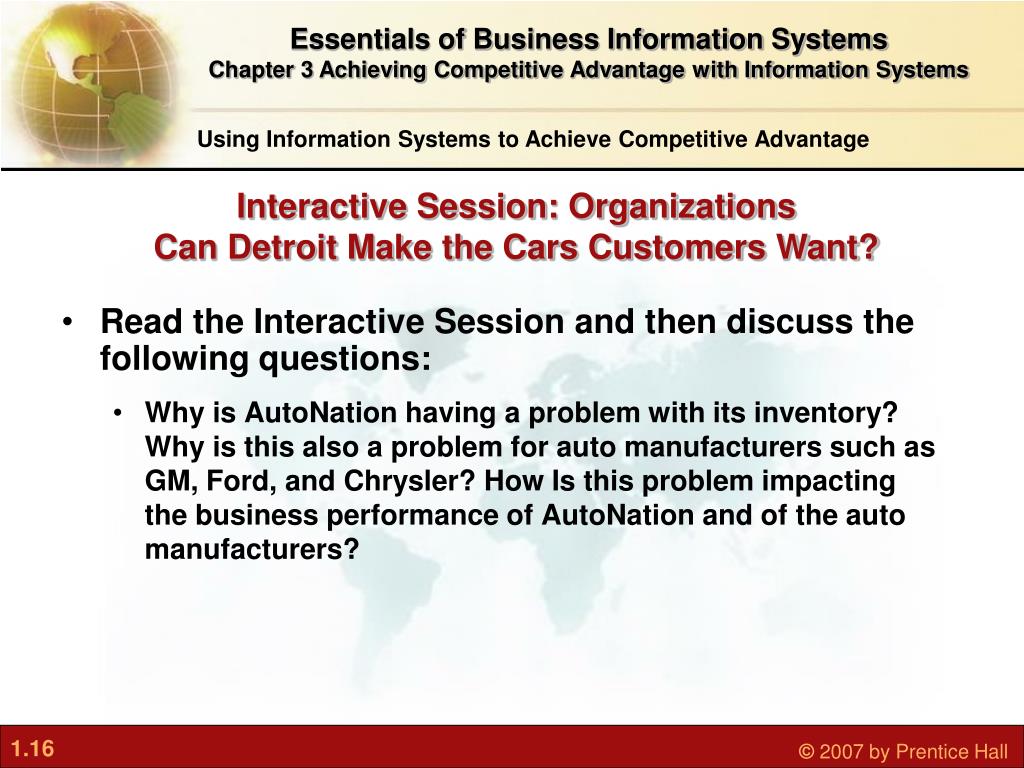 Essentials of Business Information Systems
Chapter 3 Achieving Competitive Advantage with Information Systems

Using Information Systems to Achieve Competitive Advantage

Interactive Session: Organizations
Can Detroit Make the Cars Customers Want?

• Read the Interactive Session and then discuss the following questions:

• Why is AutoNation having a problem with its inventory? Why is this also a problem for auto manufacturers such as GM, Ford, and Chrysler? How Is this problem impacting the business performance of AutoNation and of the auto manufacturers?

1.16

© 2007 by Prentice Hall